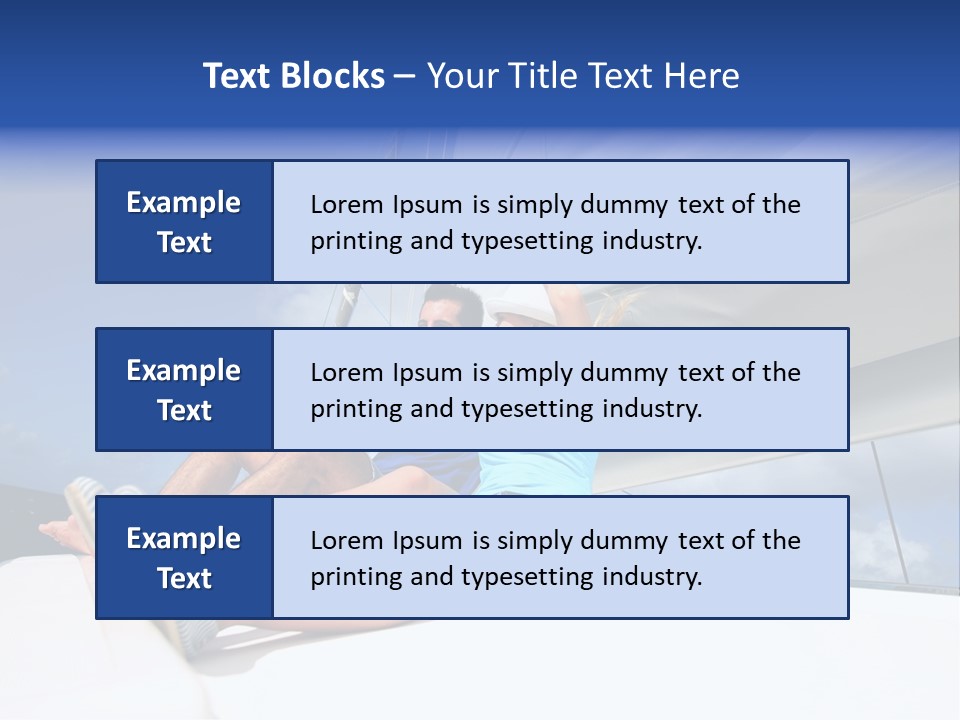 Text Blocks – Your Title Text Here

Example Text

Lorem Ipsum is simply dummy text of the printing and typesetting industry.

Example Text

Lorem Ipsum is simply dummy text of the printing and typesetting industry.

Example Text

Lorem Ipsum is simply dummy text of the printing and typesetting industry.